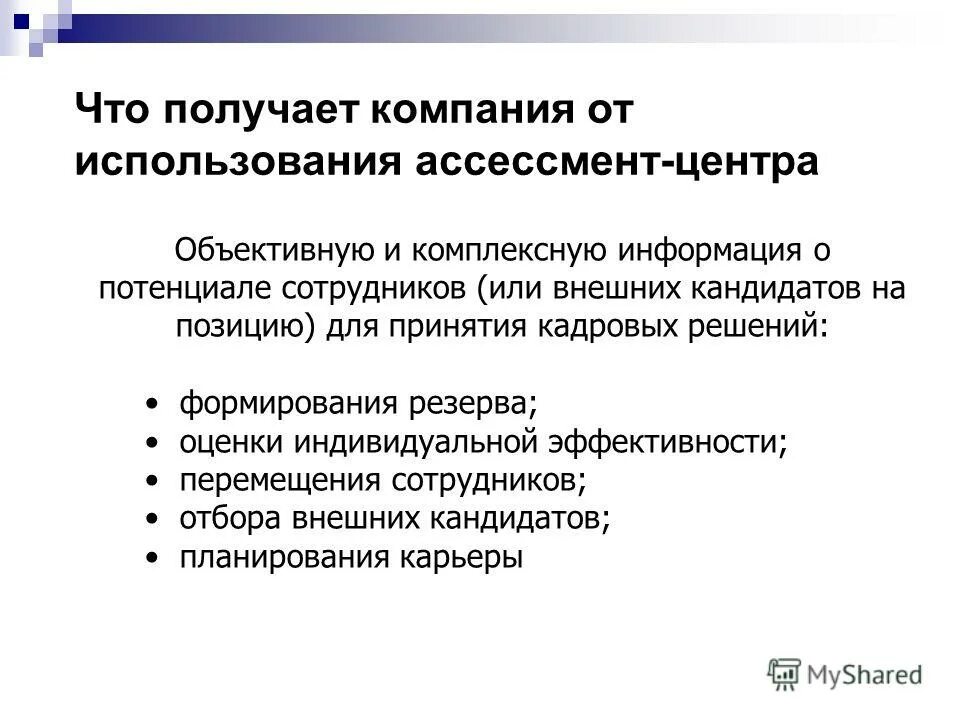 Что получает компания от использования ассессмент-центра

Объективную и комплексную информация о потенциале сотрудников (или внешних кандидатов на позицию) для принятия кадровых решений:

• формирования резерва;
• оценки индивидуальной эффективности;
• перемещения сотрудников;
• отбора внешних кандидатов;
• планирования карьеры

MyShared